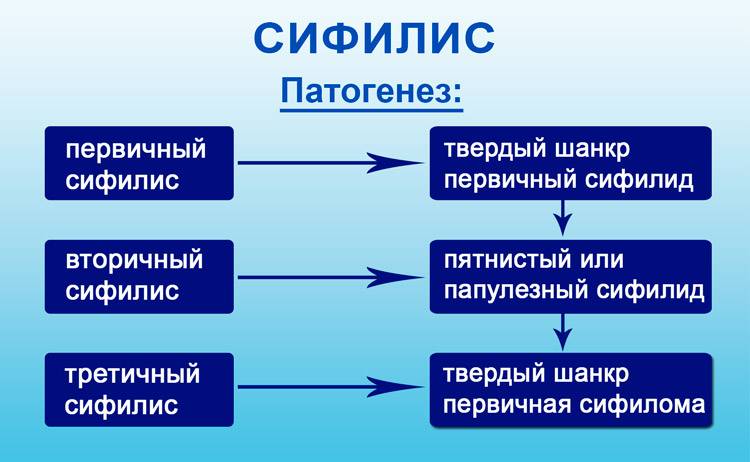 СИФИЛИС

Патогенез:

первичный сифилис

твердый шанкр первичный сифилид

вторичный сифилис

пятнистый или папулезный сифилид

третичный сифилис

твердый шанкр первичная сифилома